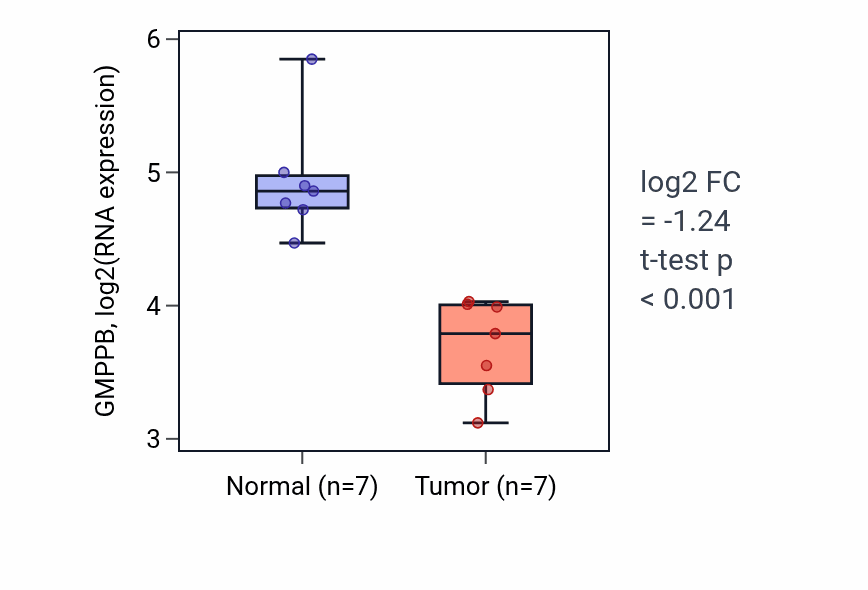 GMPPB, log2(RNA expression)

6
5
4
3

Normal (n=7)
Tumor (n=7)

log2 FC = -1.24
t-test p < 0.001